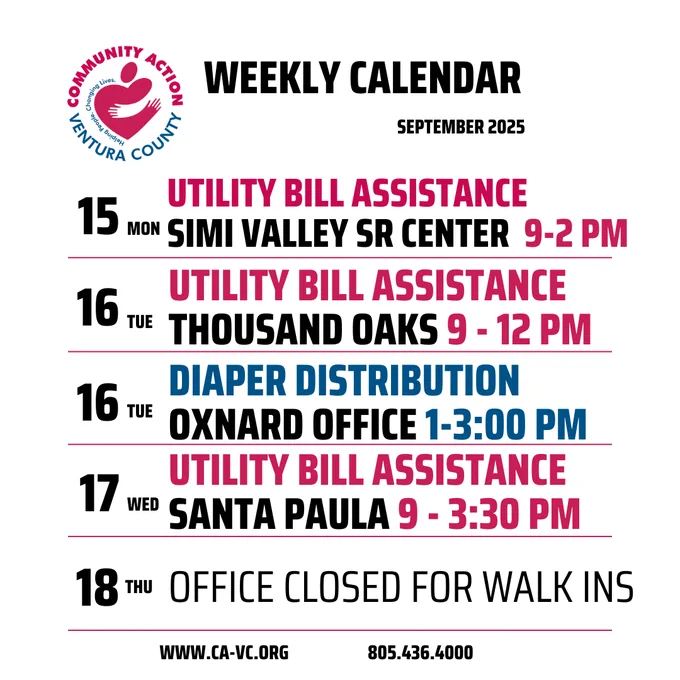 COMMUNITY ACTION
Helping People. Changing Lives.
VENTURA COUNTY

WEEKLY CALENDAR

SEPTEMBER 2025

15 MON UTILITY BILL ASSISTANCE
SIMI VALLEY SR CENTER 9-2 PM

16 TUE UTILITY BILL ASSISTANCE
THOUSAND OAKS 9 - 12 PM

16 TUE DIAPER DISTRIBUTION
OXNARD OFFICE 1-3:00 PM

17 WED UTILITY BILL ASSISTANCE
SANTA PAULA 9 - 3:30 PM

18 THU OFFICE CLOSED FOR WALK INS

WWW.CA-VC.ORG 805.436.4000